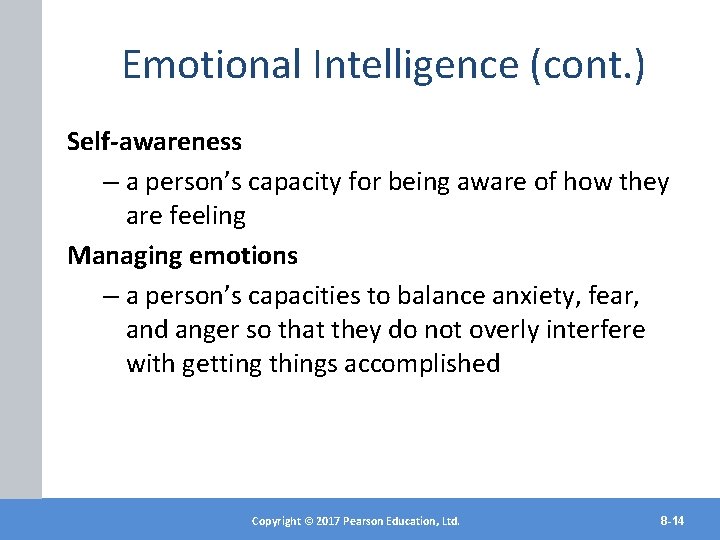 Emotional Intelligence (cont.)

Self-awareness

– a person's capacity for being aware of how they are feeling

Managing emotions

– a person's capacities to balance anxiety, fear, and anger so that they do not overly interfere with getting things accomplished

Copyright © 2017 Pearson Education, Ltd.

8-14